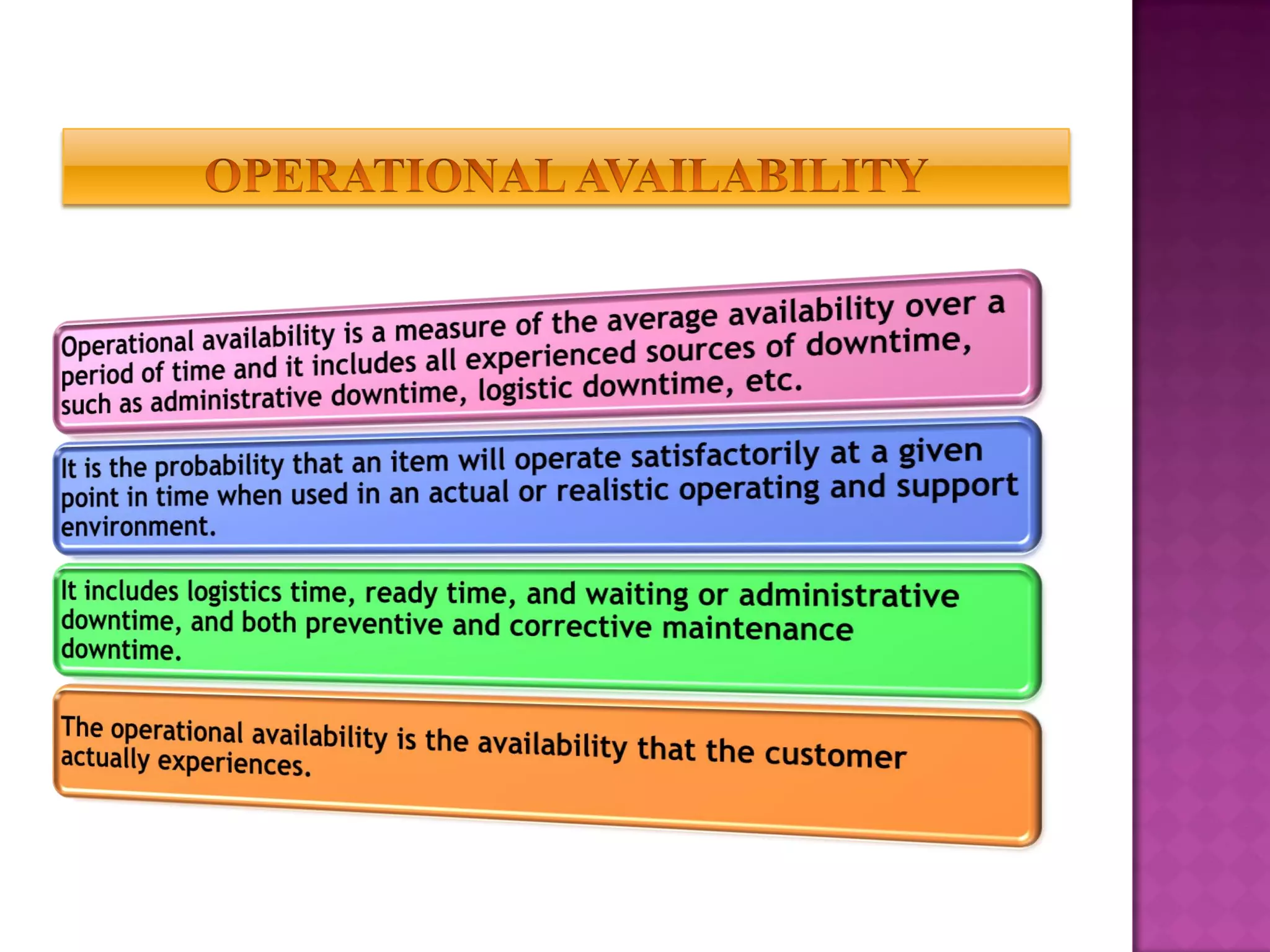 OPERATIONAL AVAILABILITY

Operational availability is a measure of the average availability over a period of time and it includes all experienced sources of downtime, such as administrative downtime, logistic downtime, etc.

It is the probability that an item will operate satisfactorily at a given point in time when used in an actual or realistic operating and support environment.

It includes logistics time, ready time, and waiting or administrative downtime, and both preventive and corrective maintenance downtime.

The operational availability is the availability that the customer actually experiences.